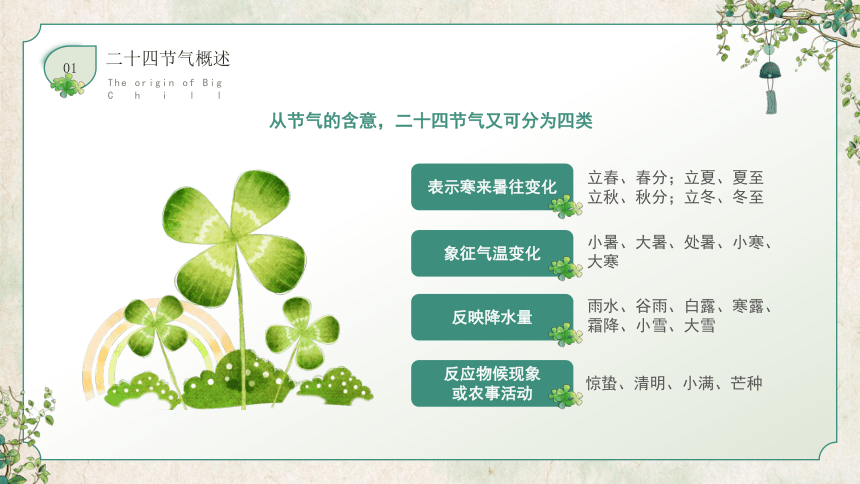 01

二十四节气概述

The origin of Big Chill

从节气的含意，二十四节气又可分为四类

表示寒来暑往变化

立春、春分；立夏、夏至
立秋、秋分；立冬、冬至

象征气温变化

小暑、大暑、处暑、小寒、大寒

反映降水量

雨水、谷雨、白露、寒露、霜降、小雪、大雪

反应物候现象或农事活动

惊蛰、清明、小满、芒种